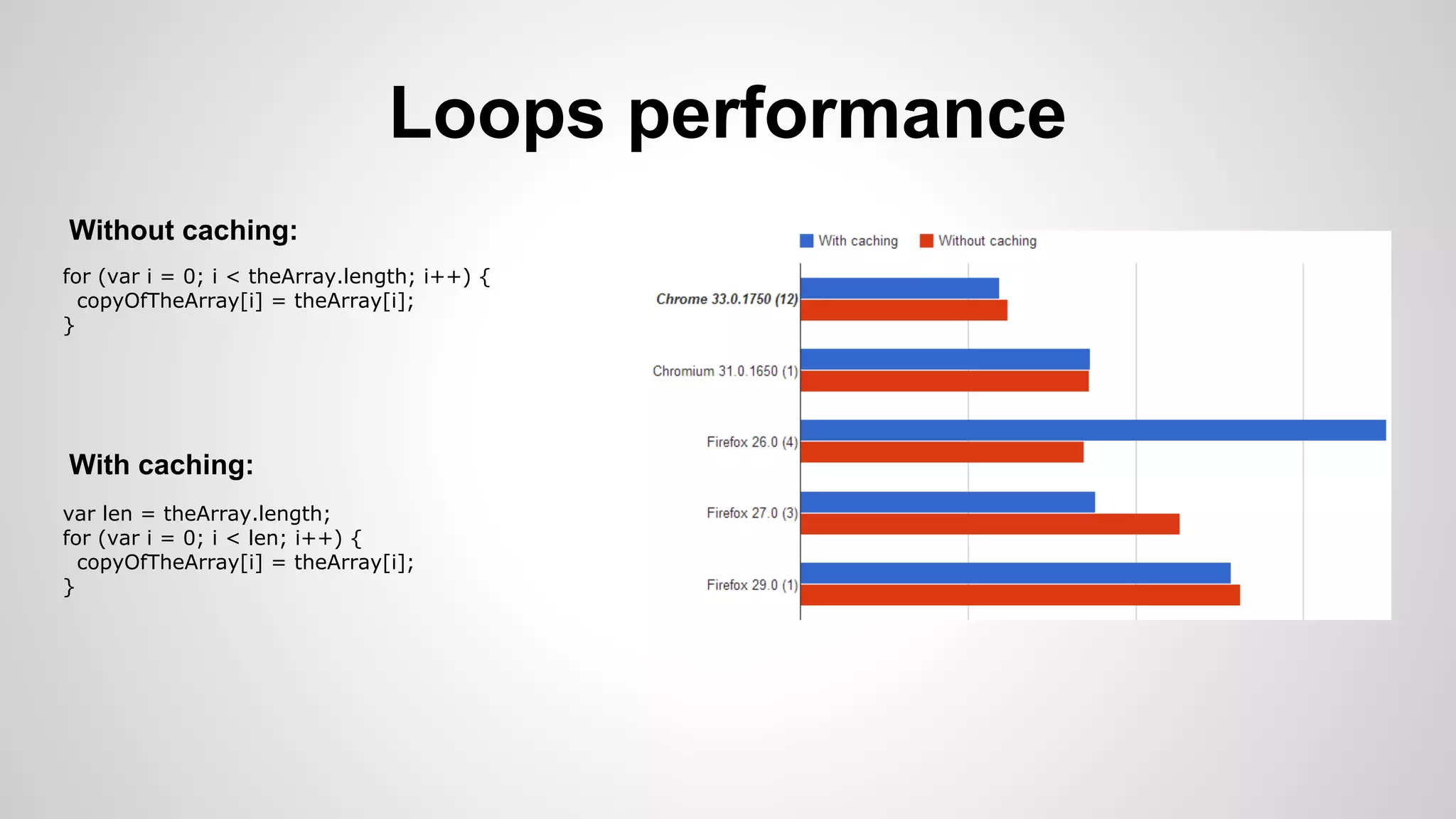 Loops performance

Without caching:

for (var i = 0; i < theArray.length; i++) {
  copyOfTheArray[i] = theArray[i];
}

With caching:

var len = theArray.length;
for (var i = 0; i < len; i++) {
  copyOfTheArray[i] = theArray[i];
}

With caching   Without caching

Chrome 33.0.1750 (12)
Chromium 31.0.1650 (1)
Firefox 26.0 (4)
Firefox 27.0 (3)
Firefox 29.0 (1)